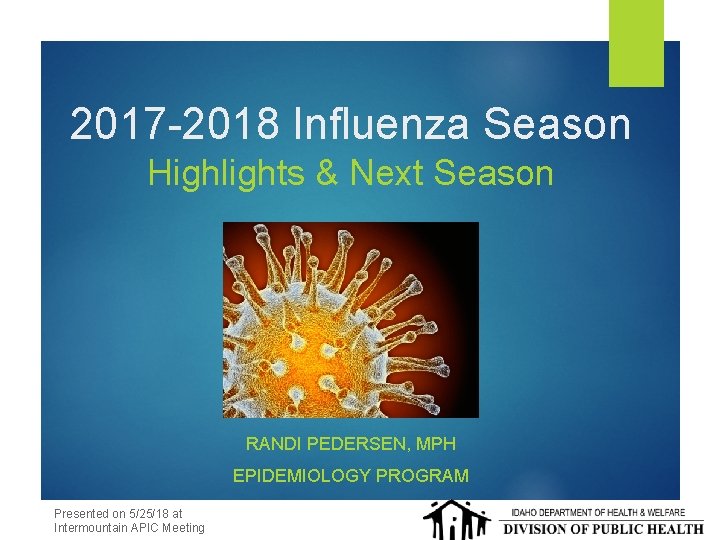 2017-2018 Influenza Season
Highlights & Next Season

RANDI PEDERSEN, MPH
EPIDEMIOLOGY PROGRAM

Presented on 5/25/18 at Intermountain APIC Meeting

IDAHO DEPARTMENT OF HEALTH & WELFARE
DIVISION OF PUBLIC HEALTH